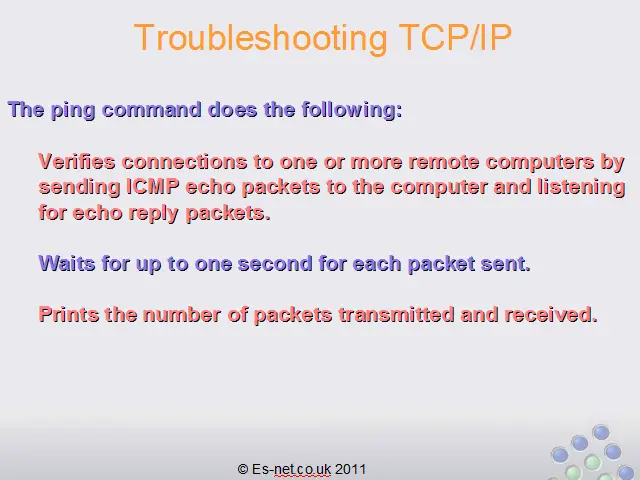 Troubleshooting TCP/IP

The ping command does the following:

Verifies connections to one or more remote computers by sending ICMP echo packets to the computer and listening for echo reply packets.

Waits for up to one second for each packet sent.

Prints the number of packets transmitted and received.

© Es-net.co.uk 2011